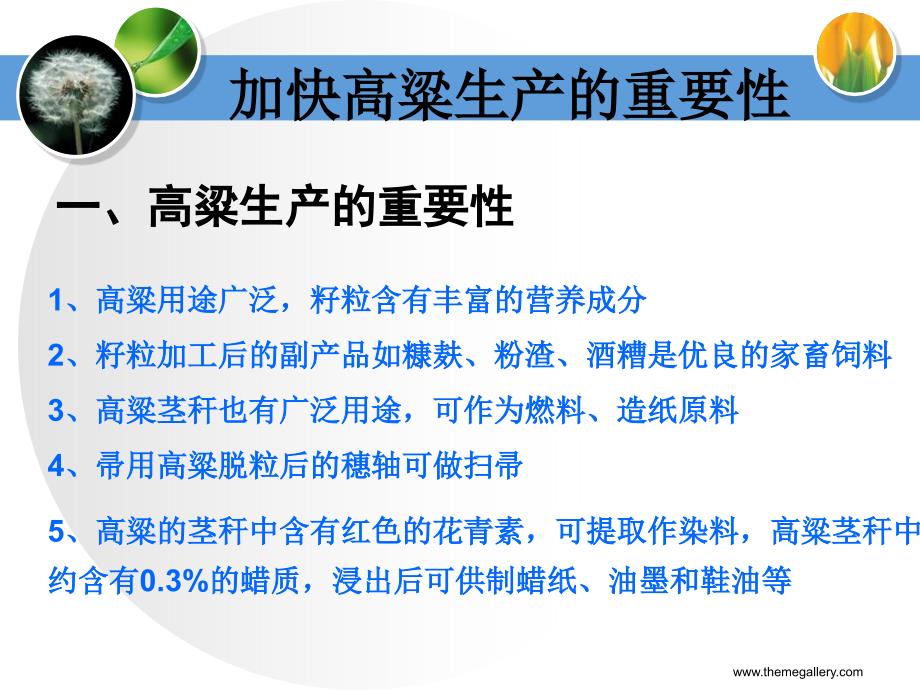 加快高粱生产的重要性

一、高粱生产的重要性

1、高粱用途广泛，籽粒含有丰富的营养成分

2、籽粒加工后的副产品如糠麸、粉渣、酒糟是优良的家畜饲料

3、高粱茎秆也有广泛用途，可作为燃料、造纸原料

4、帚用高粱脱粒后的穗轴可做扫帚

5、高粱的茎秆中含有红色的花青素，可提取作染料，高粱茎秆中约含有0.3%的蜡质，浸出后可供制蜡纸、油墨和鞋油等

www.themegallery.com